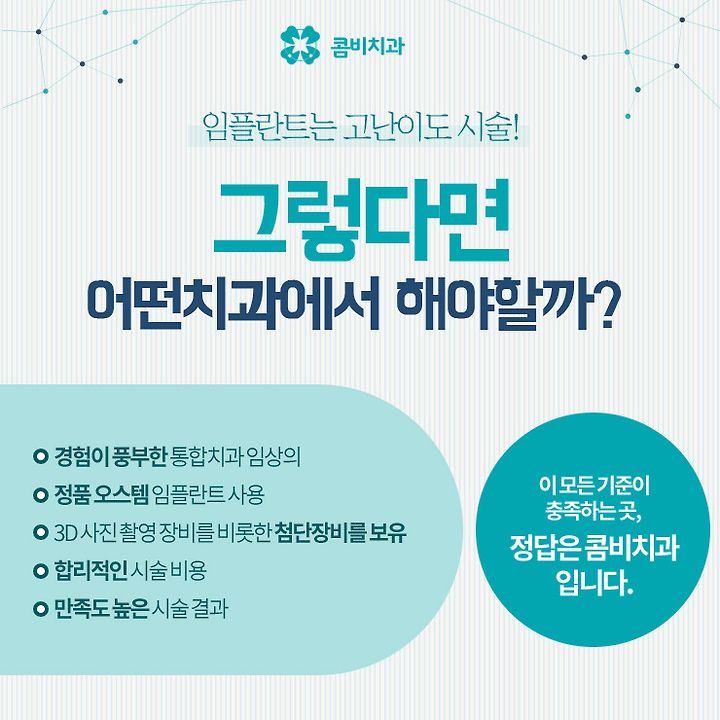 콤비치과

임플란트는 고난이도 시술!

그렇다면

어떤치과에서 해야할까?

경험이 풍부한 통합치과 임상의

정품 오스템 임플란트 사용

3D 사진 촬영 장비를 비롯한 첨단장비를 보유

합리적인 시술 비용

만족도 높은 시술 결과

이 모든 기준이 충족하는 곳,

정답은 콤비치과 입니다.